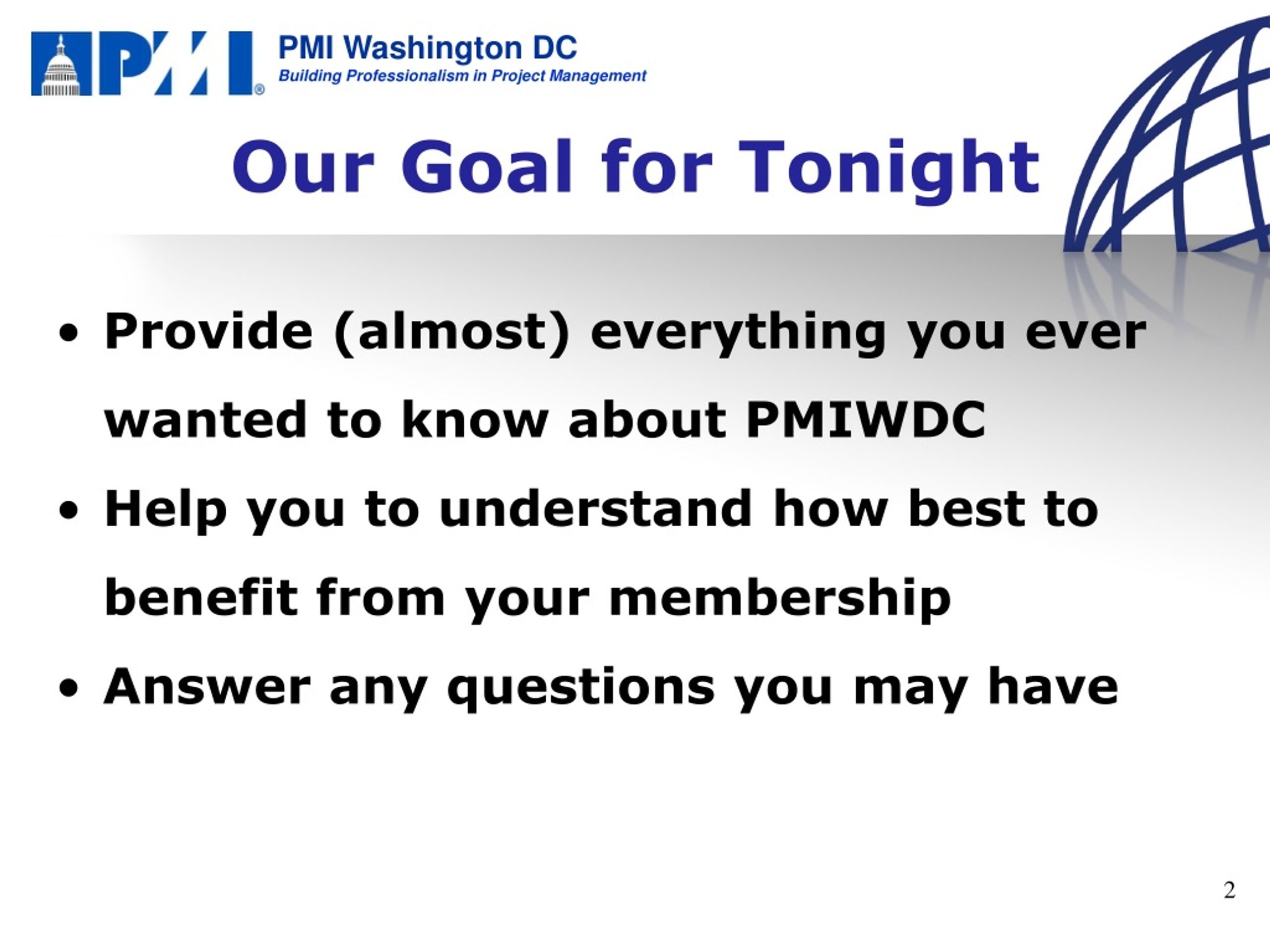 PMI®

PMI Washington DC
Building Professionalism in Project Management

Our Goal for Tonight

• Provide (almost) everything you ever wanted to know about PMIWDC
• Help you to understand how best to benefit from your membership
• Answer any questions you may have

2